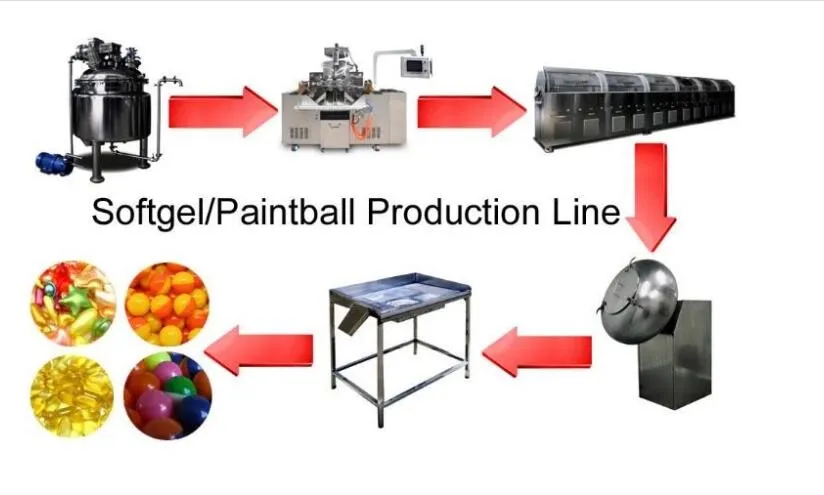 Softgel/Paintball Production Line